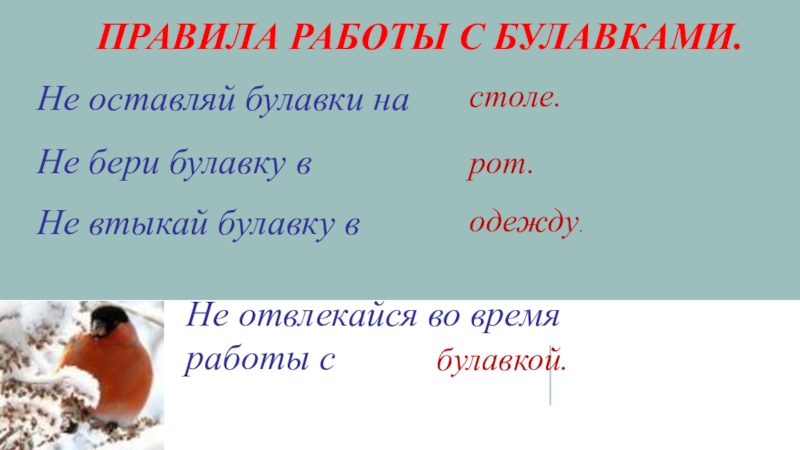 ПРАВИЛА РАБОТЫ С БУЛАВКАМИ.

Не оставляй булавки на столе.

Не бери булавку в рот.

Не втыкай булавку в одежду.

Не отвлекайся во время работы с булавкой.